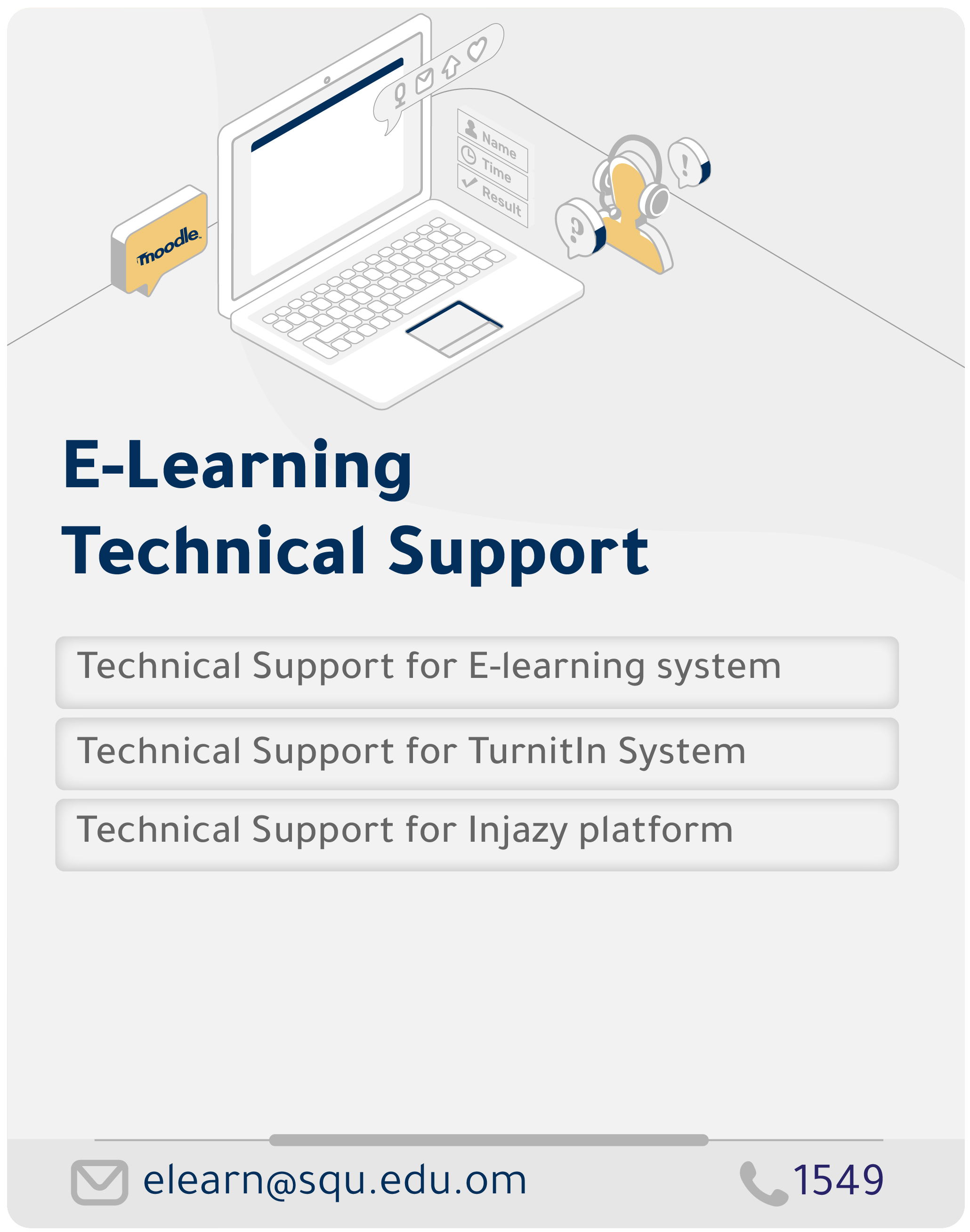 moodle

Name
Time
Result

E-Learning
Technical Support

Technical Support for E-learning system

Technical Support for TurnitIn System

Technical Support for Injazy platform

elearn@squ.edu.om

1549